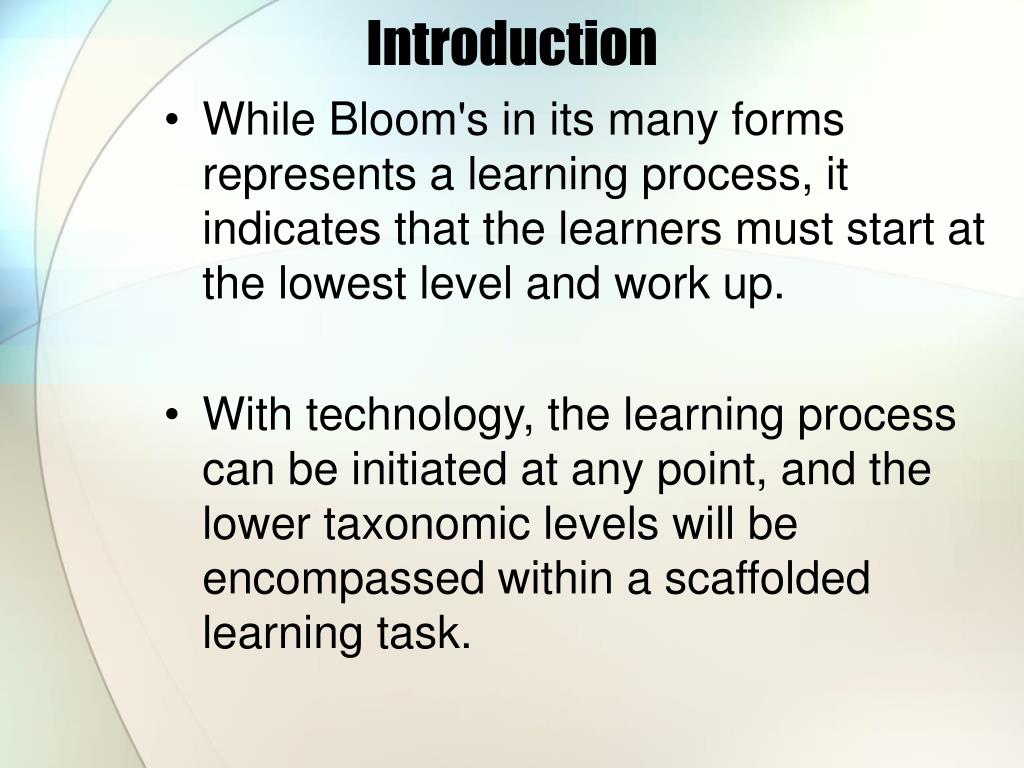 Introduction

• While Bloom's in its many forms represents a learning process, it indicates that the learners must start at the lowest level and work up.

• With technology, the learning process can be initiated at any point, and the lower taxonomic levels will be encompassed within a scaffolded learning task.